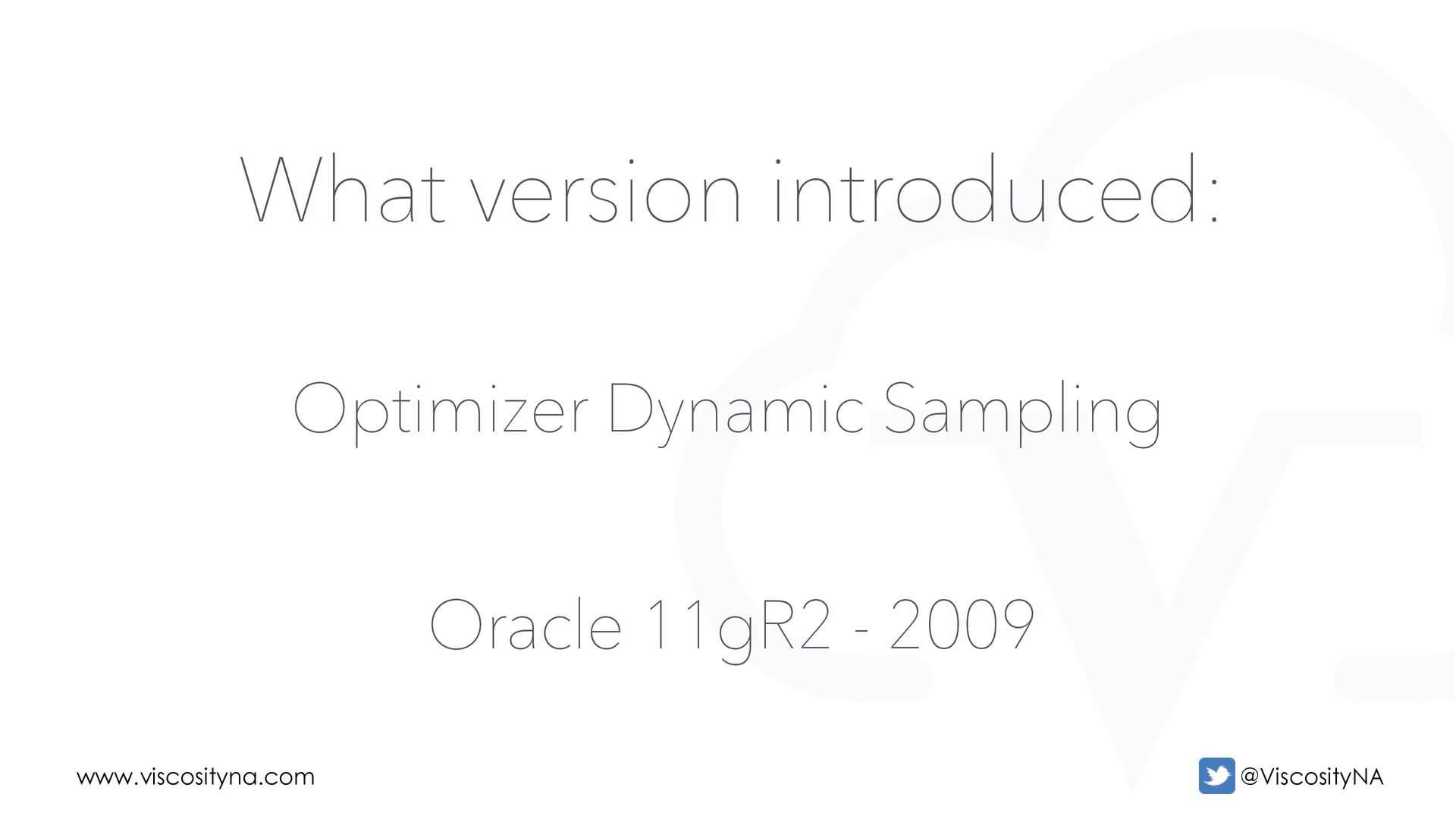 What version introduced:

Optimizer Dynamic Sampling

Oracle 11gR2 - 2009

www.viscosityna.com

@ViscosityNA